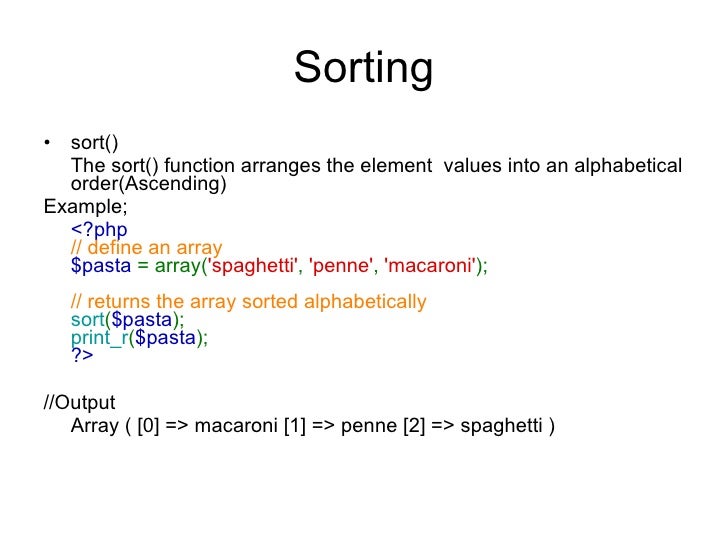 Sorting

• sort()
The sort() function arranges the element values into an alphabetical order(Ascending)

Example;
<?php
// define an array
$pasta = array('spaghetti', 'penne', 'macaroni');

// returns the array sorted alphabetically
sort($pasta);
print_r($pasta);
?>

//Output
Array ( [0] => macaroni [1] => penne [2] => spaghetti )